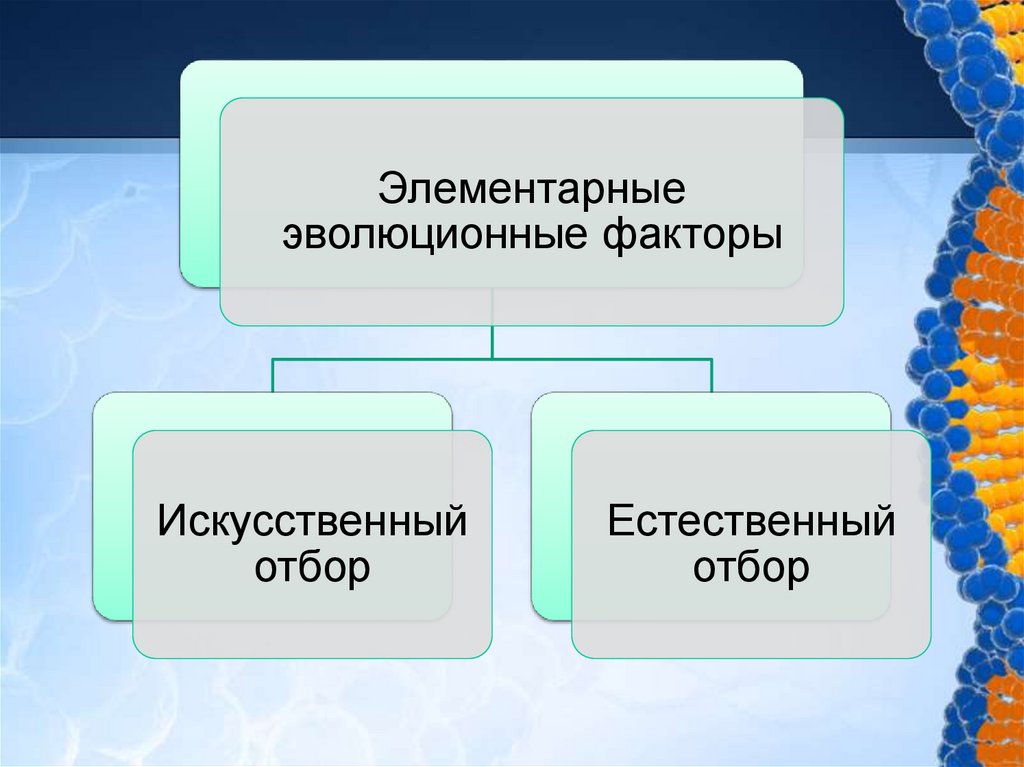 Элементарные эволюционные факторы

Искусственный отбор

Естественный отбор